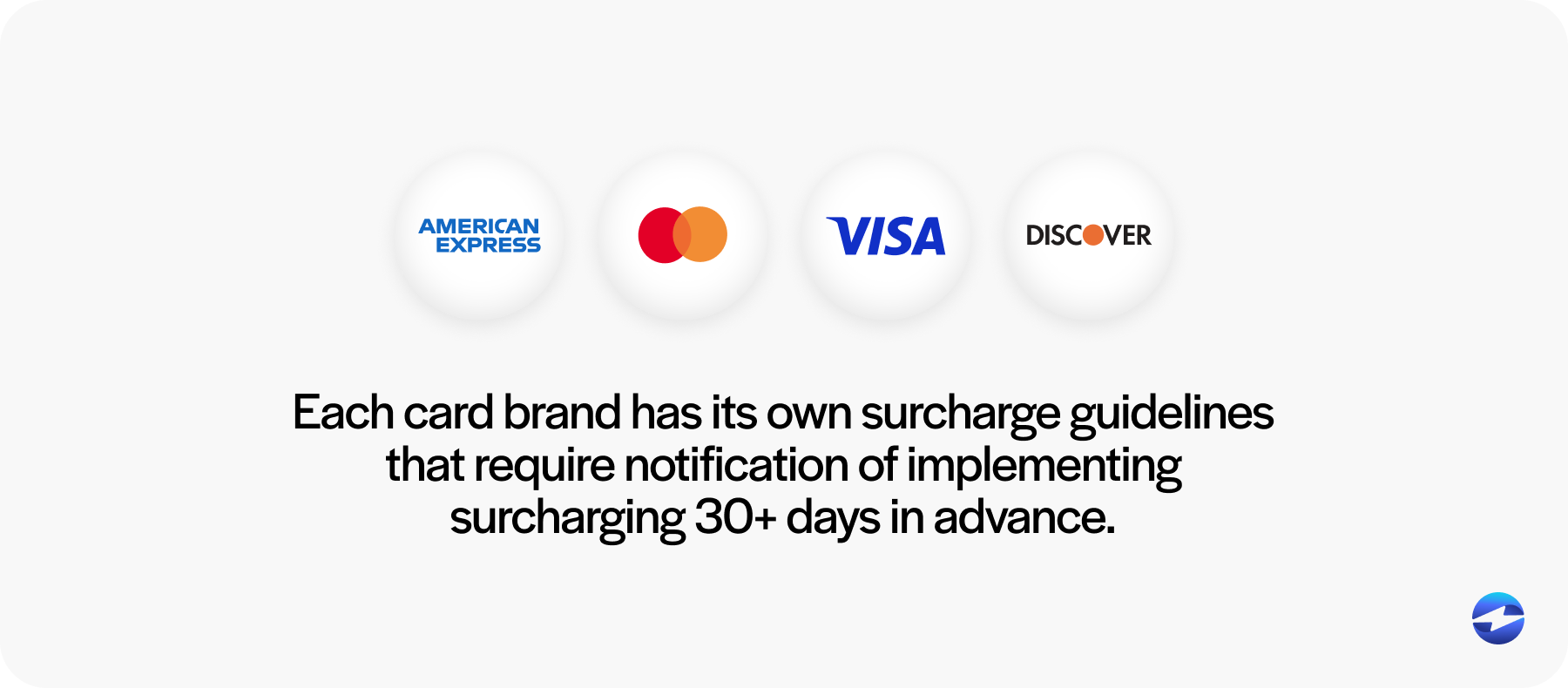 AMERICAN EXPRESS

VISA

DISCOVER

Each card brand has its own surcharge guidelines that require notification of implementing surcharging 30+ days in advance.